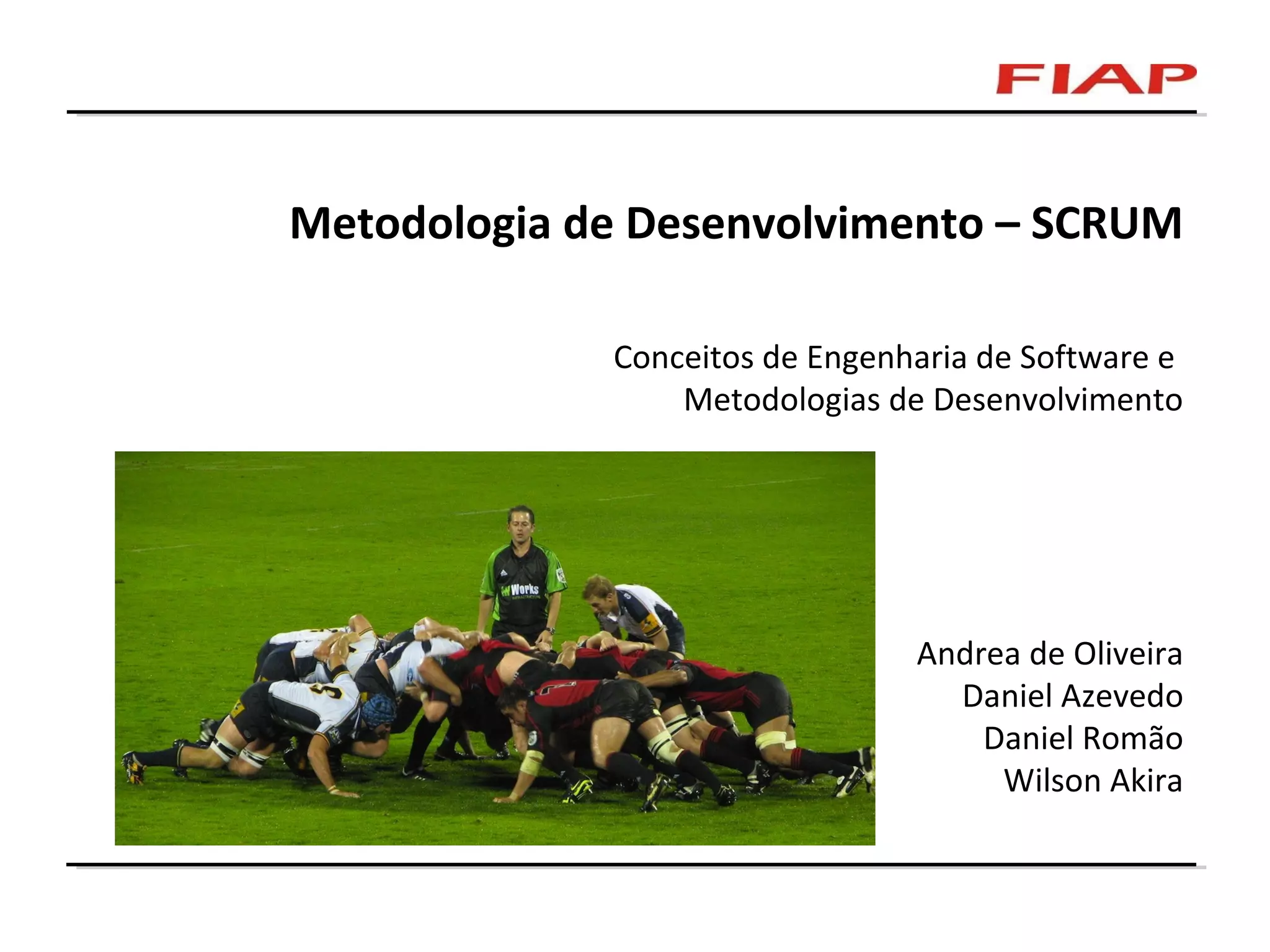 FIAP

Metodologia de Desenvolvimento – SCRUM

Conceitos de Engenharia de Software e Metodologias de Desenvolvimento

Works

Andrea de Oliveira
Daniel Azevedo
Daniel Romão
Wilson Akira